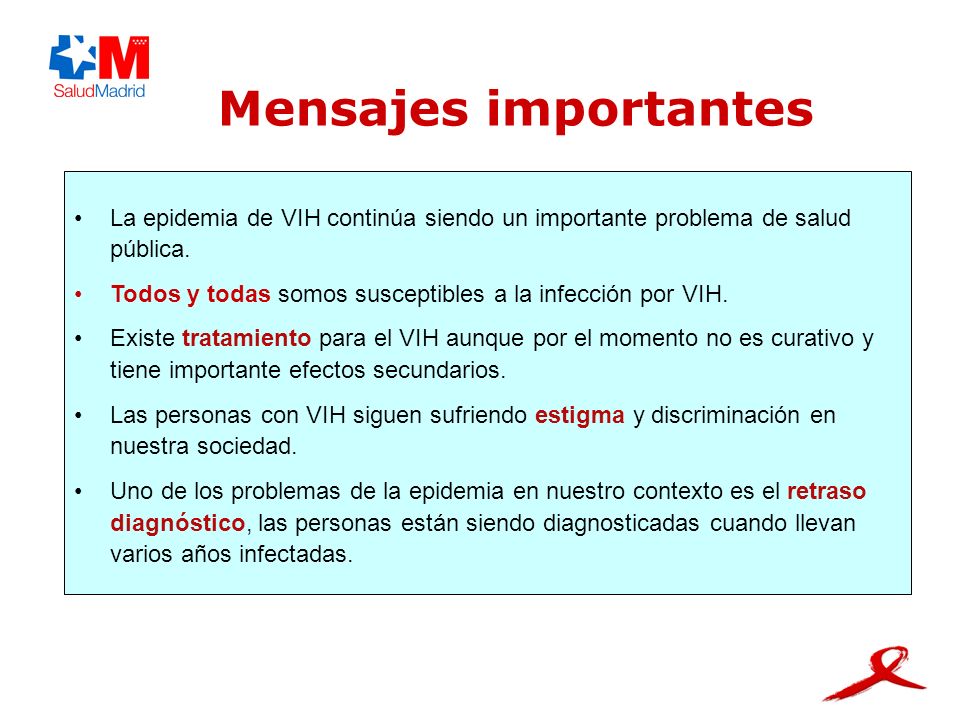 SaludMadrid

Mensajes importantes

• La epidemia de VIH continúa siendo un importante problema de salud pública.

• Todos y todas somos susceptibles a la infección por VIH.

• Existe tratamiento para el VIH aunque por el momento no es curativo y tiene importante efectos secundarios.

• Las personas con VIH siguen sufriendo estigma y discriminación en nuestra sociedad.

• Uno de los problemas de la epidemia en nuestro contexto es el retraso diagnóstico, las personas están siendo diagnosticadas cuando llevan varios años infectadas.